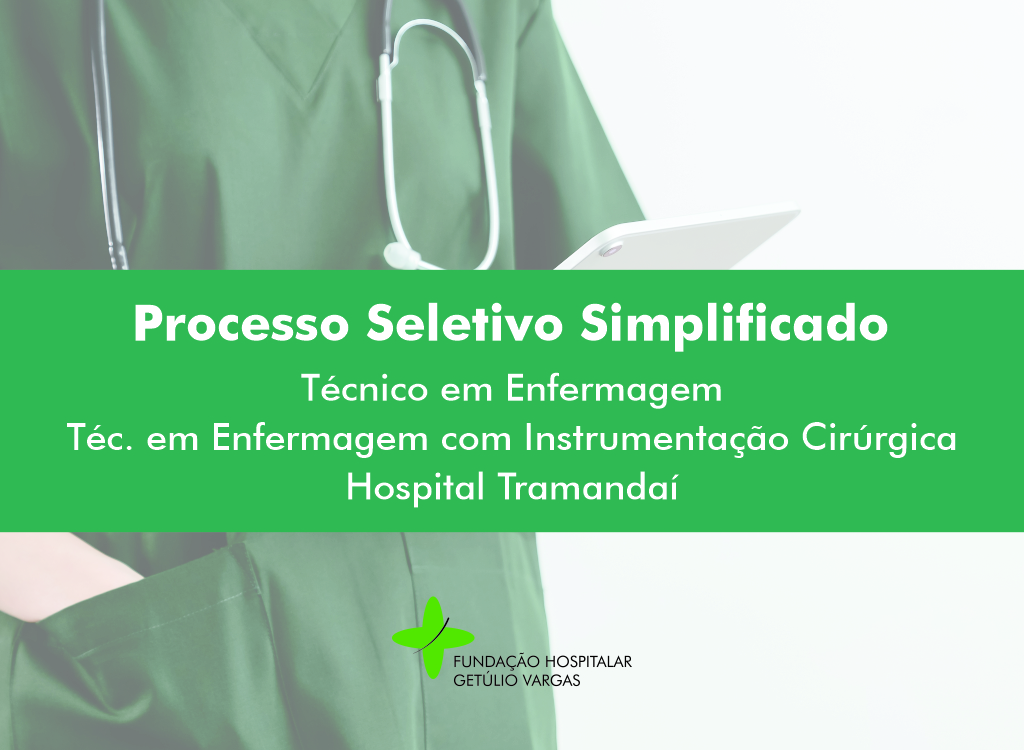 Processo Seletivo Simplificado
Técnico em Enfermagem
Téc. em Enfermagem com Instrumentação Cirúrgica
Hospital Tramandaí

FUNDAÇÃO HOSPITALAR
GETÚLIO VARGAS